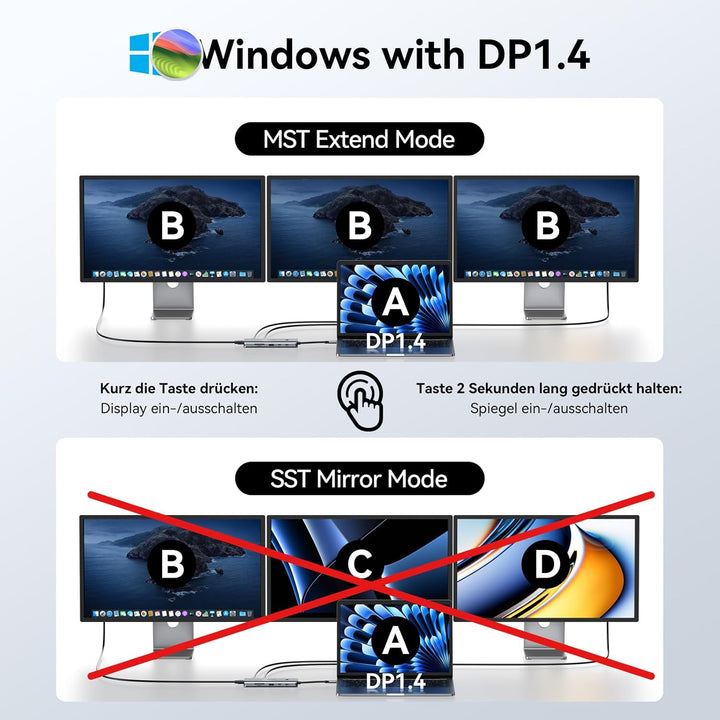 Windows with DP1.4

MST Extend Mode

B

B

B

A

DP1.4

Kurz die Taste drücken:
Display ein-/ausschalten

Taste 2 Sekunden lang gedrückt halten:
Spiegel ein-/ausschalten

SST Mirror Mode

B

C

D

A

DP1.4